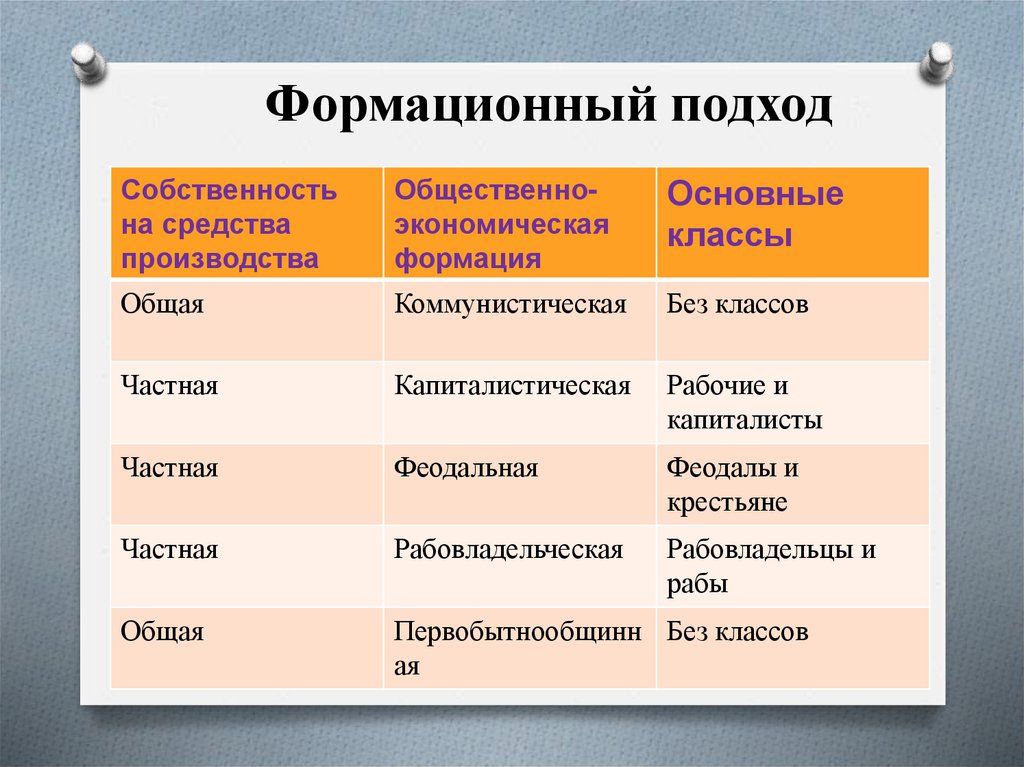 Формационный подход

| Собственность на средства производства | Общественно-экономическая формация | Основные классы |
|---|---|---|
| Общая | Коммунистическая | Без классов |
| Частная | Капиталистическая | Рабочие и капиталисты |
| Частная | Феодальная | Феодалы и крестьяне |
| Частная | Рабовладельческая | Рабовладельцы и рабы |
| Общая | Первобытнообщинная | Без классов |